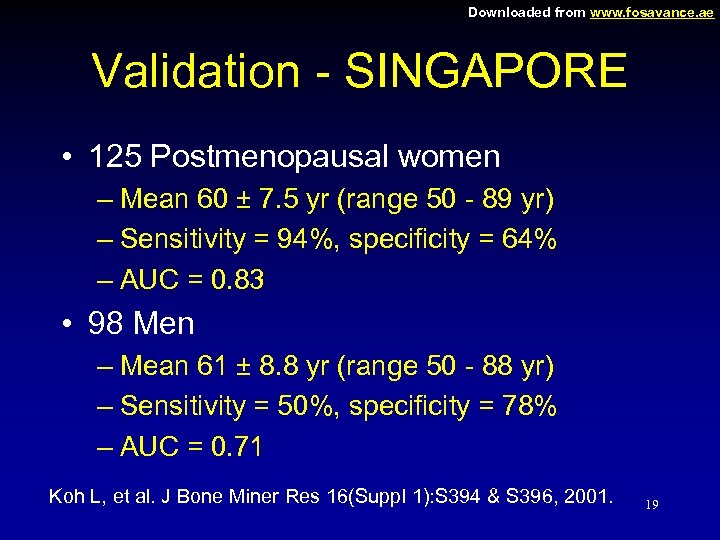 Downloaded from www.fosavance.ae

Validation - SINGAPORE

• 125 Postmenopausal women
– Mean 60 ± 7.5 yr (range 50 - 89 yr)
– Sensitivity = 94%, specificity = 64%
– AUC = 0.83

• 98 Men
– Mean 61 ± 8.8 yr (range 50 - 88 yr)
– Sensitivity = 50%, specificity = 78%
– AUC = 0.71

Koh L, et al. J Bone Miner Res 16(Suppl 1):S394 & S396, 2001.

19